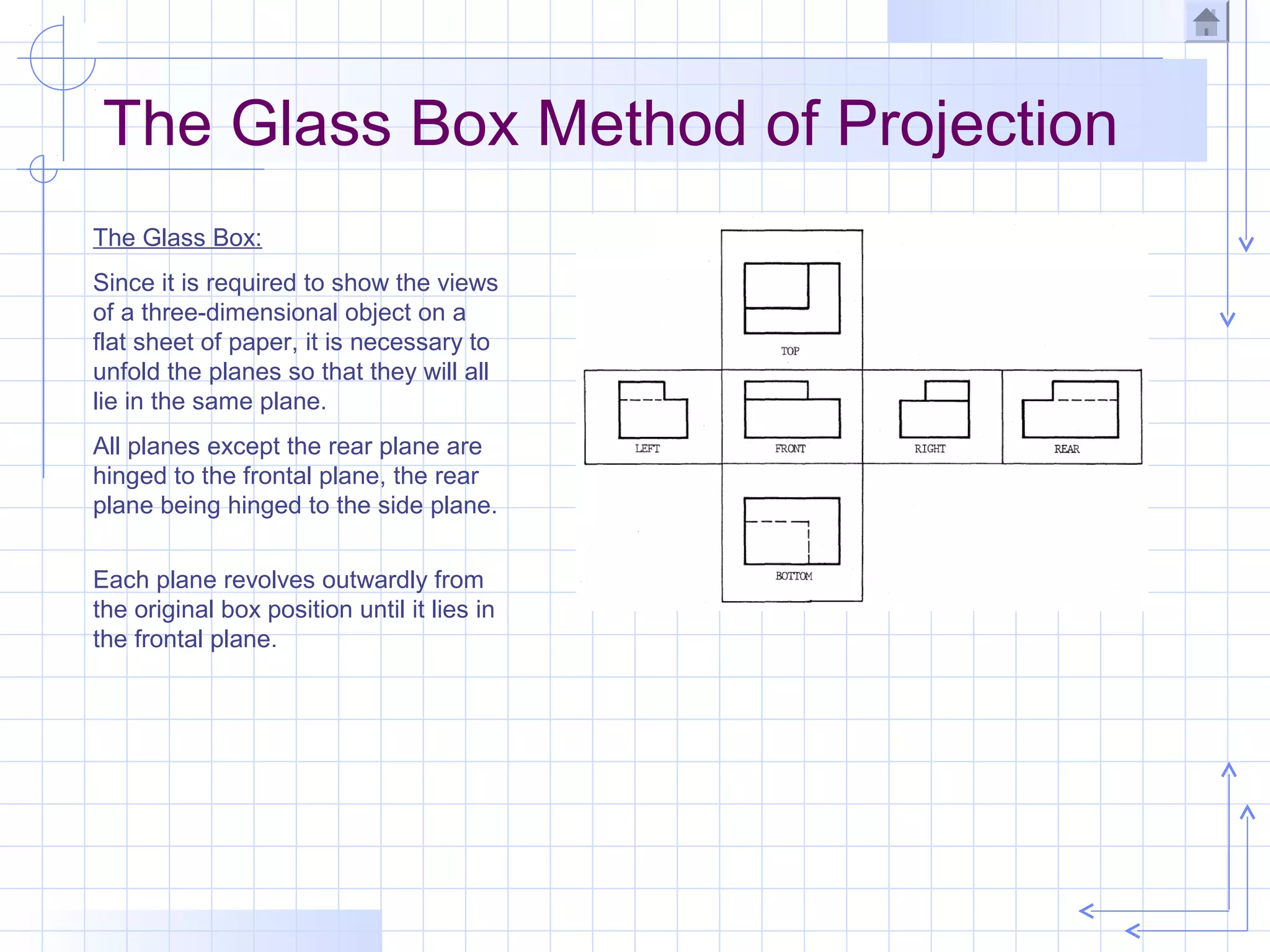 The Glass Box Method of Projection

The Glass Box:

Since it is required to show the views of a three-dimensional object on a flat sheet of paper, it is necessary to unfold the planes so that they will all lie in the same plane.

All planes except the rear plane are hinged to the frontal plane, the rear plane being hinged to the side plane.

Each plane revolves outwardly from the original box position until it lies in the frontal plane.

TOP

LEFT

FRONT

RIGHT

REAR

BOTTOM